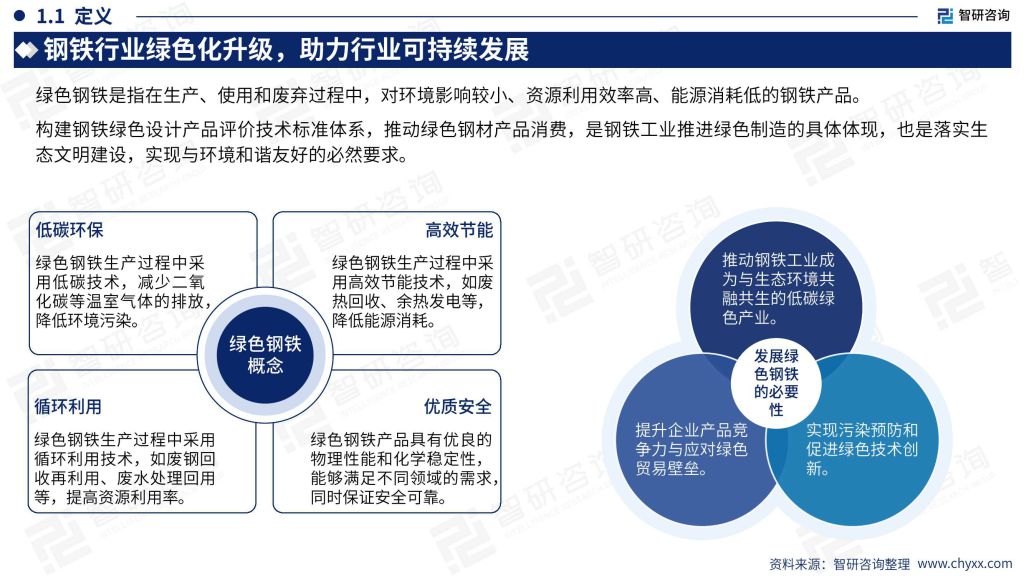 1.1 定义

智研咨询

钢铁行业绿色化升级，助力行业可持续发展

绿色钢铁是指在生产、使用和废弃过程中，对环境影响较小、资源利用效率高、能源消耗低的钢铁产品。

构建钢铁绿色设计产品评价技术标准体系，推动绿色钢材产品消费，是钢铁工业推进绿色制造的具体体现，也是落实生态文明建设，实现与环境和谐友好的必然要求。

低碳环保

绿色钢铁生产过程中采用低碳技术，减少二氧化碳等温室气体的排放，降低环境污染。

高效节能

绿色钢铁生产过程中采用高效节能技术，如废热回收、余热发电等，降低能源消耗。

绿色钢铁概念

循环利用

绿色钢铁生产过程中采用循环利用技术，如废钢回收再利用、废水处理回用等，提高资源利用率。

优质安全

绿色钢铁产品具有优良的物理性能和化学稳定性，能够满足不同领域的需求，同时保证安全可靠。

推动钢铁工业成为与生态环境共融共生的低碳绿色产业。

发展绿色钢铁的必要性

提升企业产品竞争力与应对绿色贸易壁垒。

实现污染预防和促进绿色技术创新。

资料来源：智研咨询整理 www.chyxx.com